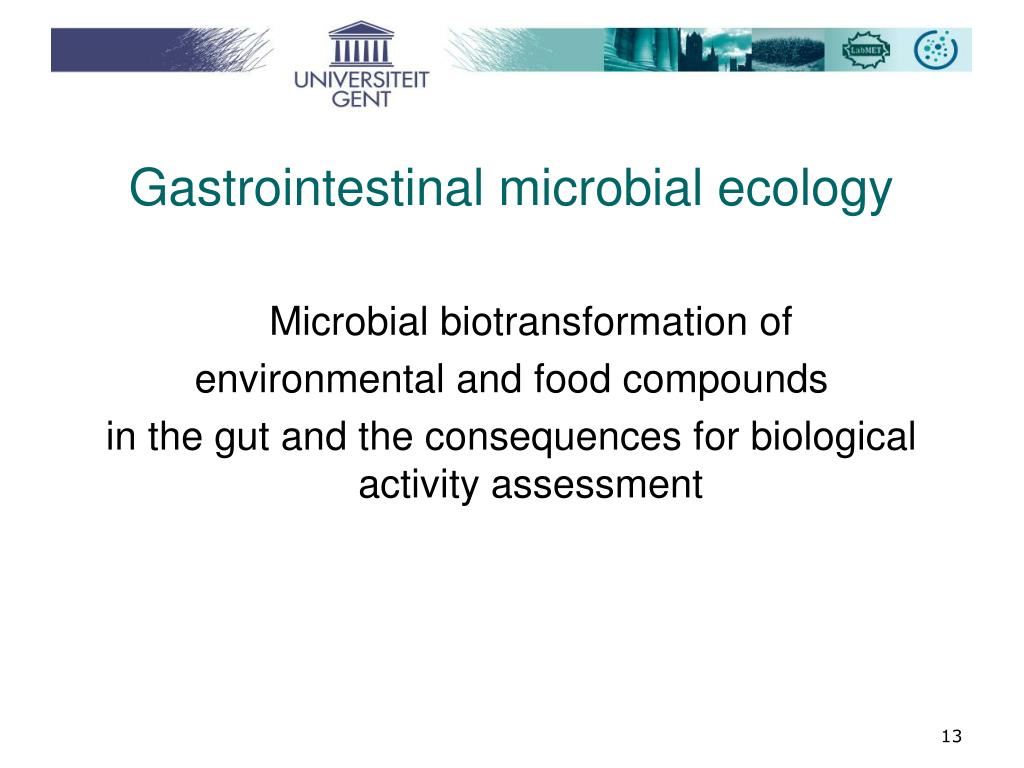 UNIVERSITEIT GENT

LabMET

Gastrointestinal microbial ecology

Microbial biotransformation of environmental and food compounds in the gut and the consequences for biological activity assessment

13